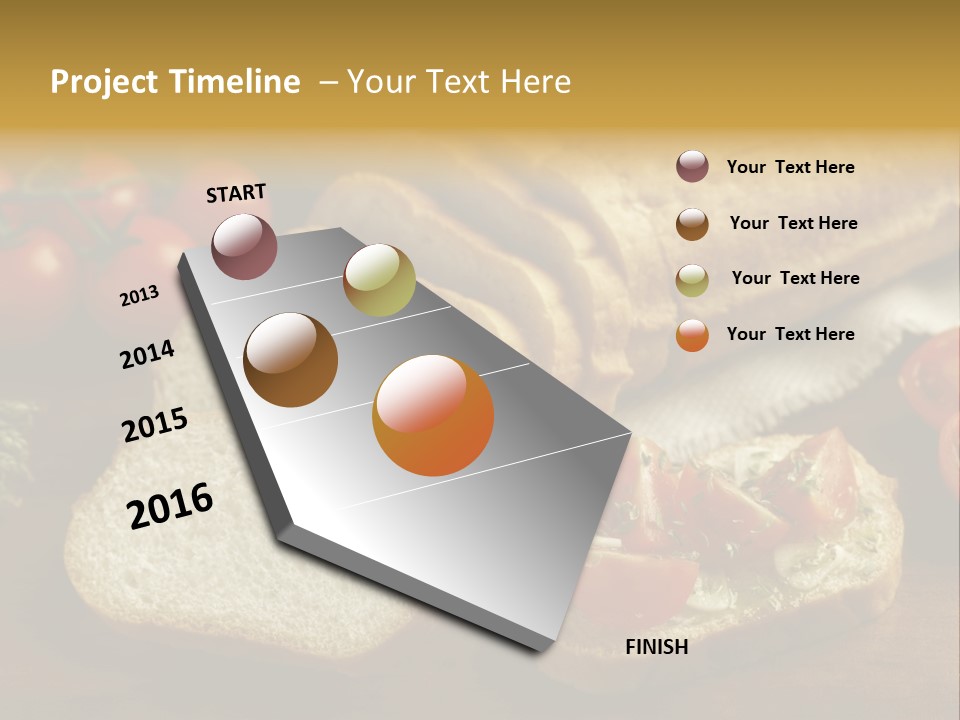 Project Timeline – Your Text Here

START

2013

2014

2015

2016

FINISH

Your Text Here

Your Text Here

Your Text Here

Your Text Here